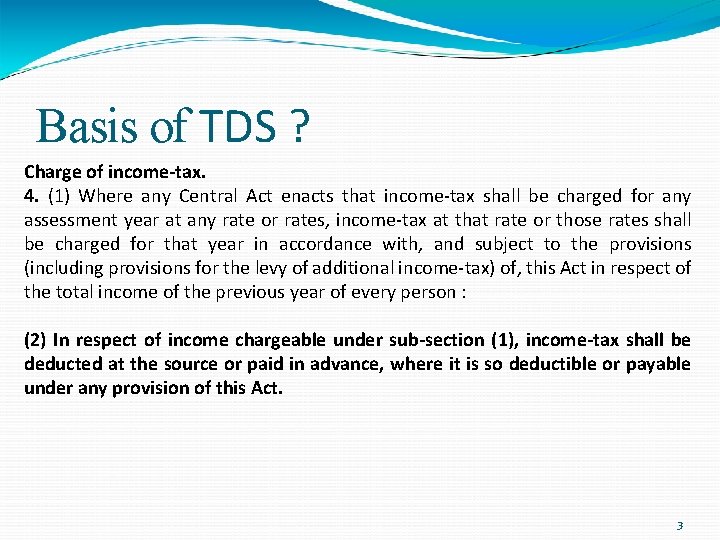 Basis of TDS ?

Charge of income-tax.
4. (1) Where any Central Act enacts that income-tax shall be charged for any assessment year at any rate or rates, income-tax at that rate or those rates shall be charged for that year in accordance with, and subject to the provisions (including provisions for the levy of additional income-tax) of, this Act in respect of the total income of the previous year of every person :

(2) In respect of income chargeable under sub-section (1), income-tax shall be deducted at the source or paid in advance, where it is so deductible or payable under any provision of this Act.

3